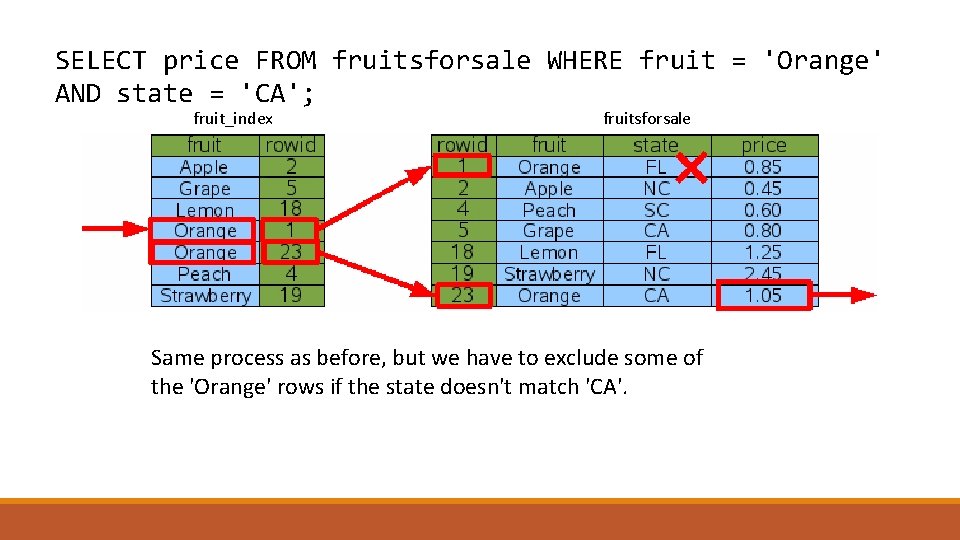 SELECT price FROM fruitsforsale WHERE fruit = 'Orange' AND state = 'CA';

fruit_index

| fruit | rowid |
|---|---|
| Apple | 2 |
| Grape | 5 |
| Lemon | 18 |
| Orange | 1 |
| Orange | 23 |
| Peach | 4 |
| Strawberry | 19 |

fruitsforsale

| rowid | fruit | state | price |
|---|---|---|---|
| 1 | Orange | FL | 0.85 |
| 2 | Apple | NC | 0.45 |
| 4 | Peach | SC | 0.60 |
| 5 | Grape | CA | 0.80 |
| 18 | Lemon | FL | 1.25 |
| 19 | Strawberry | NC | 2.45 |
| 23 | Orange | CA | 1.05 |

Same process as before, but we have to exclude some of the 'Orange' rows if the state doesn't match 'CA'.